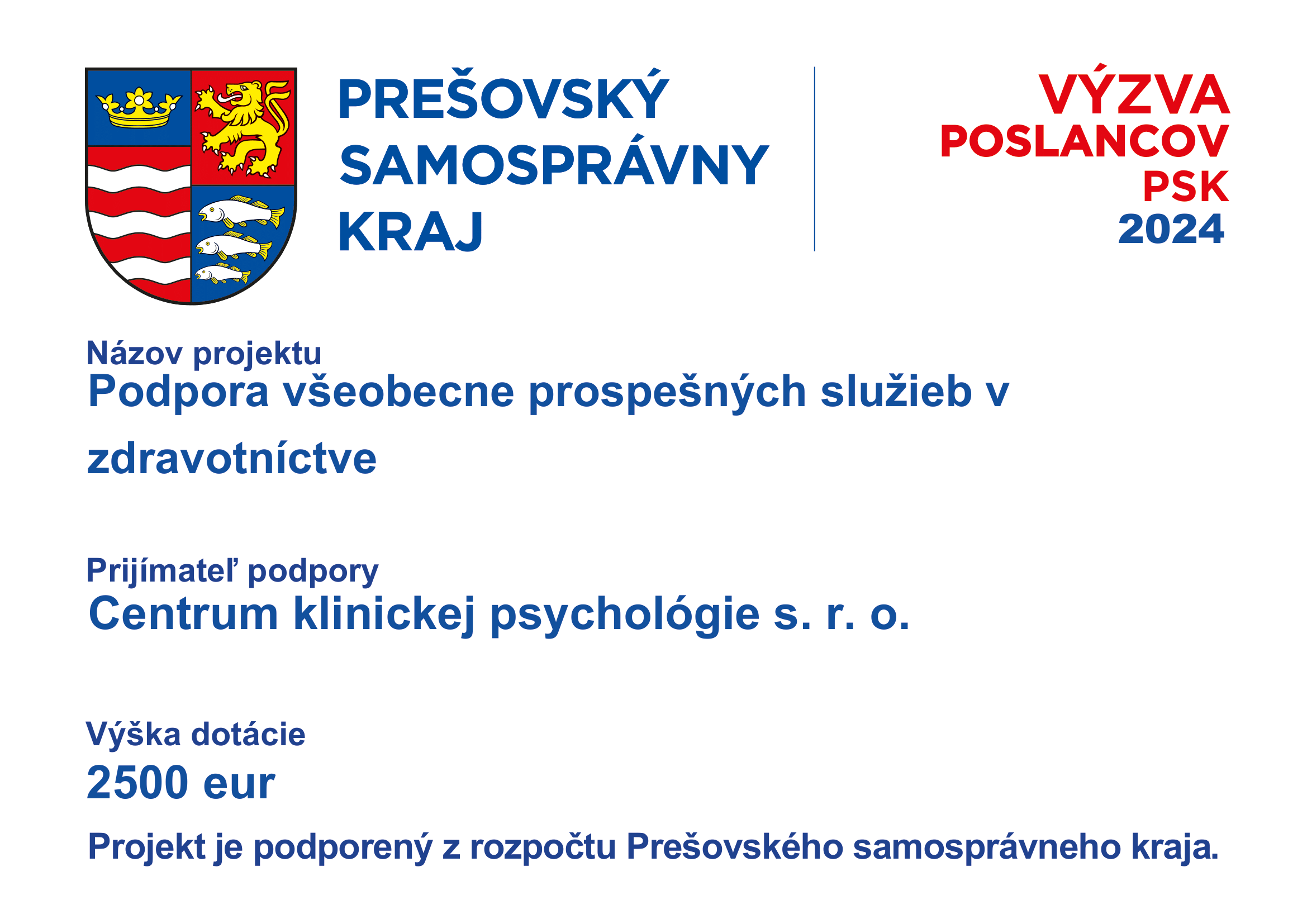 PREŠOVSKÝ SAMOSPRÁVNY KRAJ

VÝZVA POSLANCOV PSK 2024

Názov projektu
Podpora všeobecne prospešných služieb v zdravotníctve

Prijímateľ podpory
Centrum klinickej psychológie s. r. o.

Výška dotácie
2500 eur

Projekt je podporený z rozpočtu Prešovského samosprávneho kraja.